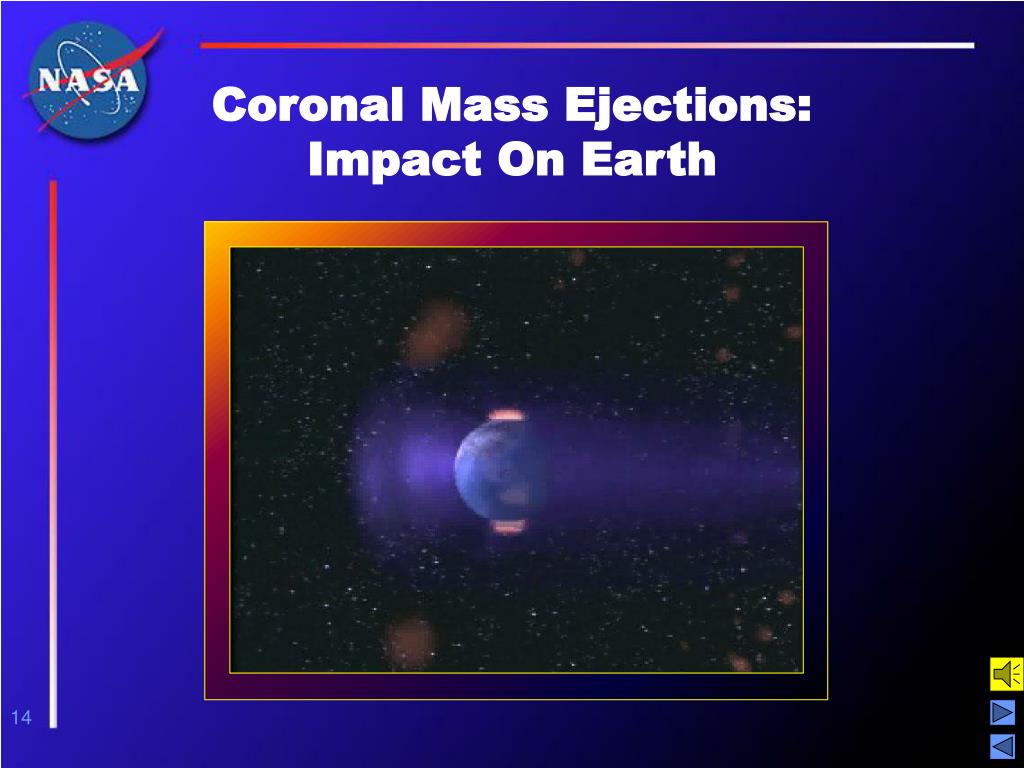 NASA

Coronal Mass Ejections:
Impact On Earth

14